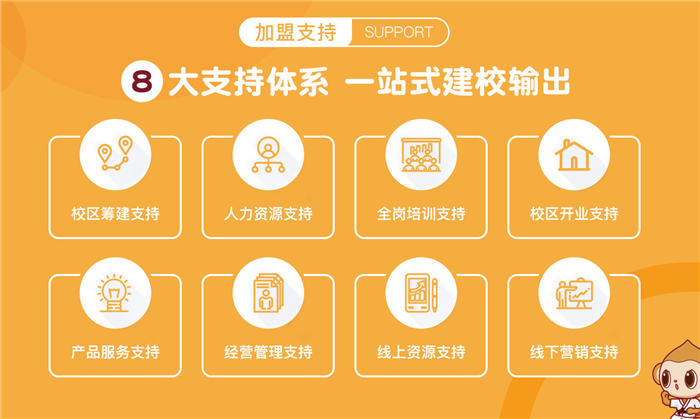 加盟支持 SUPPORT

8 大支持体系 一站式建校输出

校区筹建支持

人力资源支持

全岗培训支持

校区开业支持

产品服务支持

经营管理支持

线上资源支持

线下营销支持